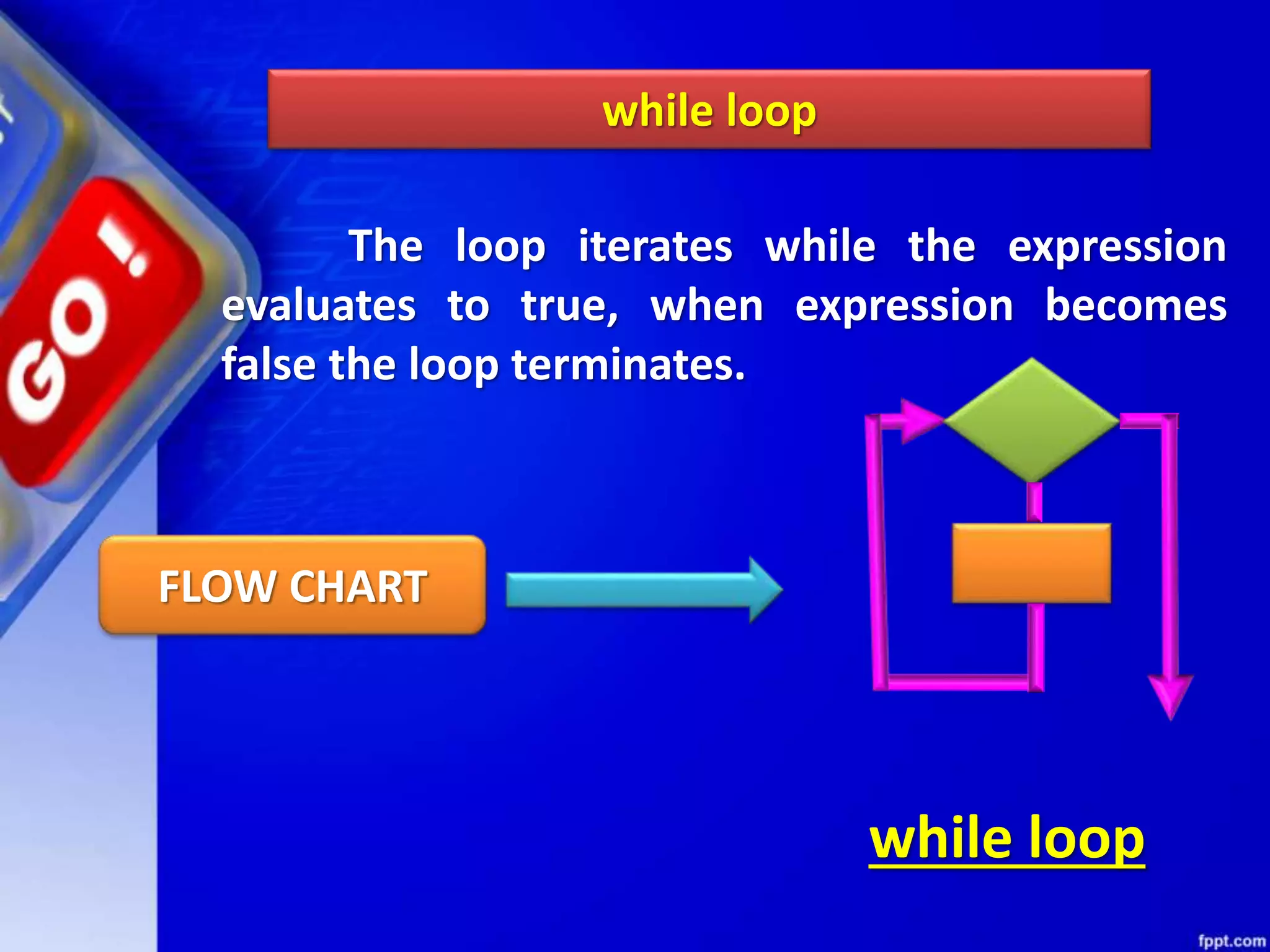 GO!

while loop

The loop iterates while the expression evaluates to true, when expression becomes false the loop terminates.

FLOW CHART

while loop

fppt.com